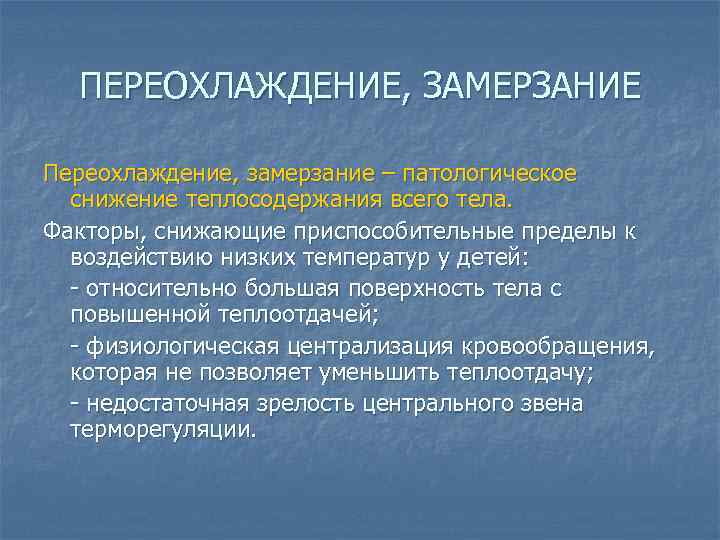 ПЕРЕОХЛАЖДЕНИЕ, ЗАМЕРЗАНИЕ

Переохлаждение, замерзание – патологическое снижение теплосодержания всего тела.

Факторы, снижающие приспособительные пределы к воздействию низких температур у детей:

- относительно большая поверхность тела с повышенной теплоотдачей;

- физиологическая централизация кровообращения, которая не позволяет уменьшить теплоотдачу;

- недостаточная зрелость центрального звена терморегуляции.